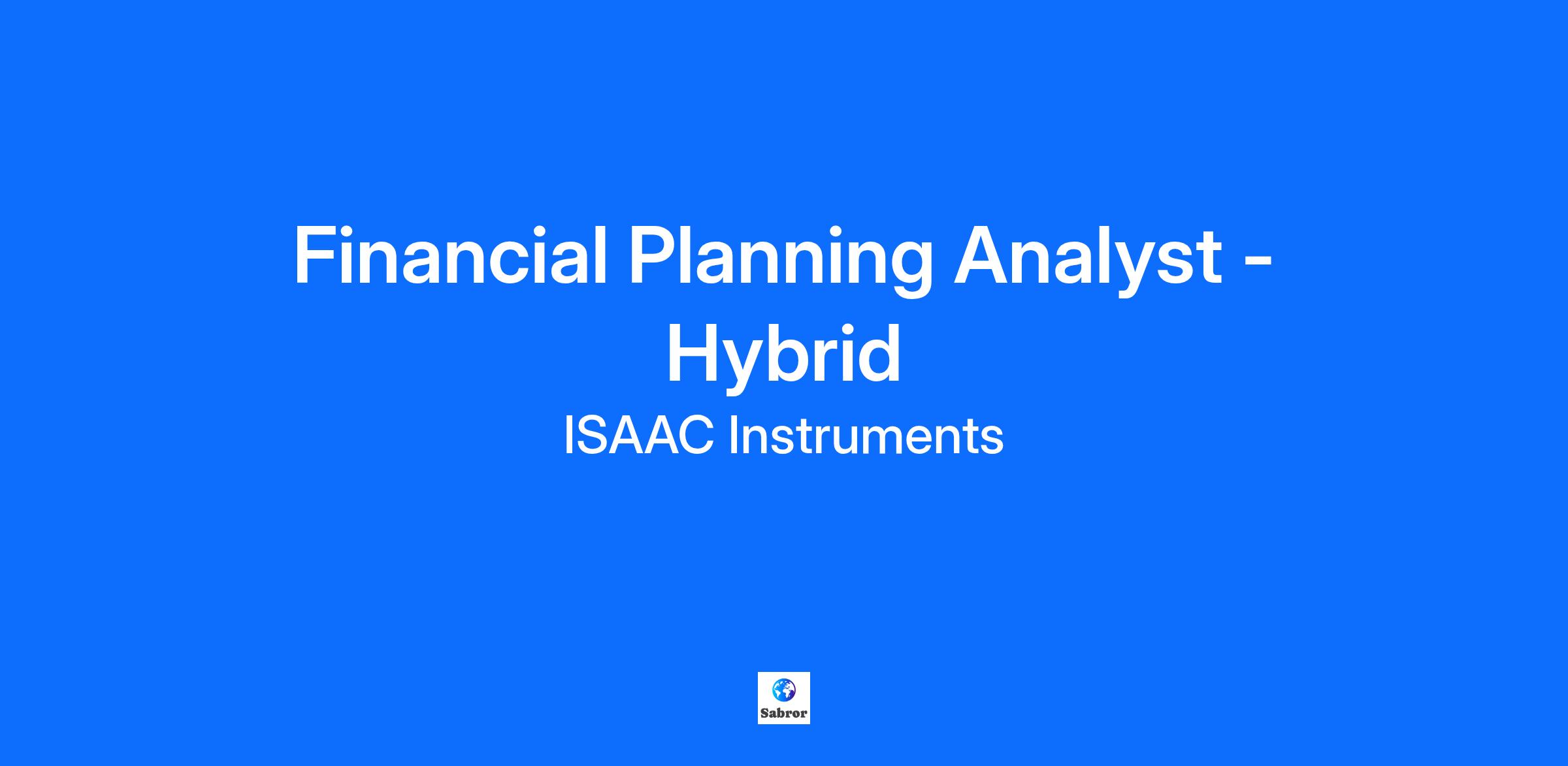 Financial Planning Analyst - Hybrid

ISAAC Instruments

Sabror